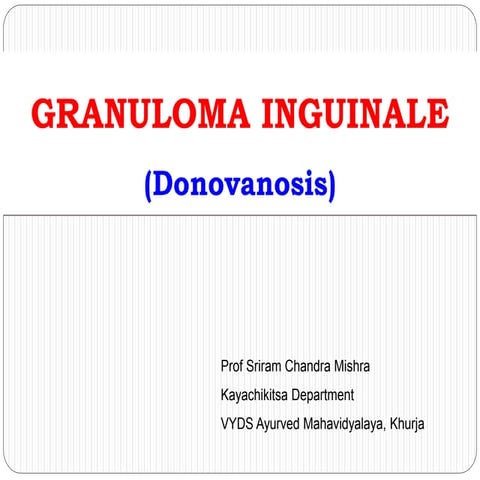 GRANULOMA INGUINALE

(Donovanosis)

Prof Sriram Chandra Mishra
Kayachikitsa Department
VYDS Ayurved Mahavidyalaya, Khurja